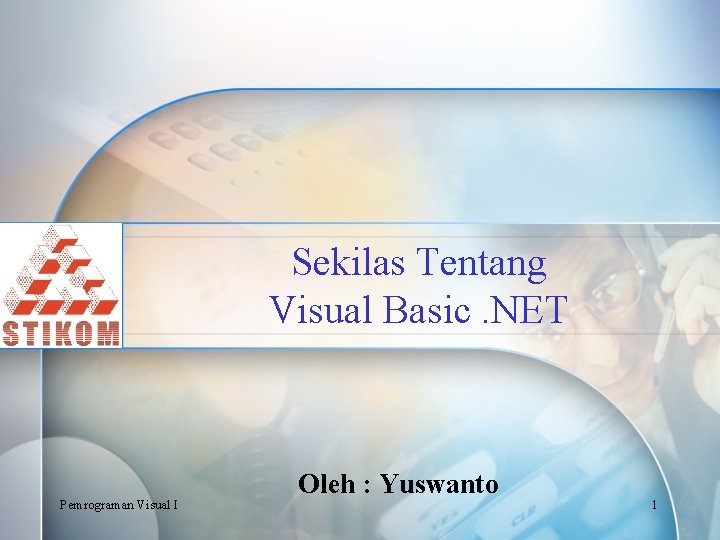 STIKOM

Sekilas Tentang Visual Basic .NET

Oleh : Yuswanto

Pemrograman Visual I

1